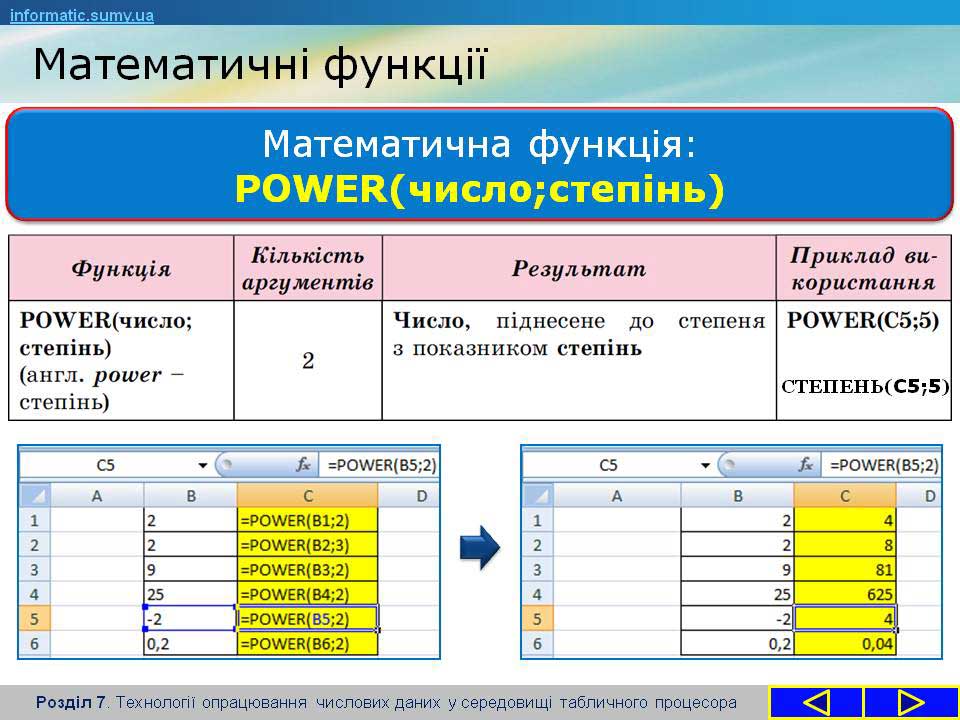 informatic.sumy.ua

Математичні функції

Математична функція:
POWER(число;степінь)

| Функція | Кількість аргументів | Результат | Приклад використання |
|---|---|---|---|
| POWER(число; степінь) (англ. power – степінь) | 2 | Число, піднесене до степеня з показником степінь | POWER(C5;5) СТЕПЕНЬ(C5;5) |

C5 $f_x$ =POWER(B5;2)

| | A | B | C | D |
|---|---|---|---|---|
| 1 | | 2 | =POWER(B1;2) | |
| 2 | | 2 | =POWER(B2;3) | |
| 3 | | 9 | =POWER(B3;2) | |
| 4 | | 25 | =POWER(B4;2) | |
| 5 | | -2 | =POWER(B5;2) | |
| 6 | | 0,2 | =POWER(B6;2) | |

C5 $f_x$ =POWER(B5;2)

| | A | B | C | D |
|---|---|---|---|---|
| 1 | | 2 | 4 | |
| 2 | | 2 | 8 | |
| 3 | | 9 | 81 | |
| 4 | | 25 | 625 | |
| 5 | | -2 | 4 | |
| 6 | | 0,2 | 0,04 | |

Розділ 7. Технології опрацювання числових даних у середовищі табличного процесора